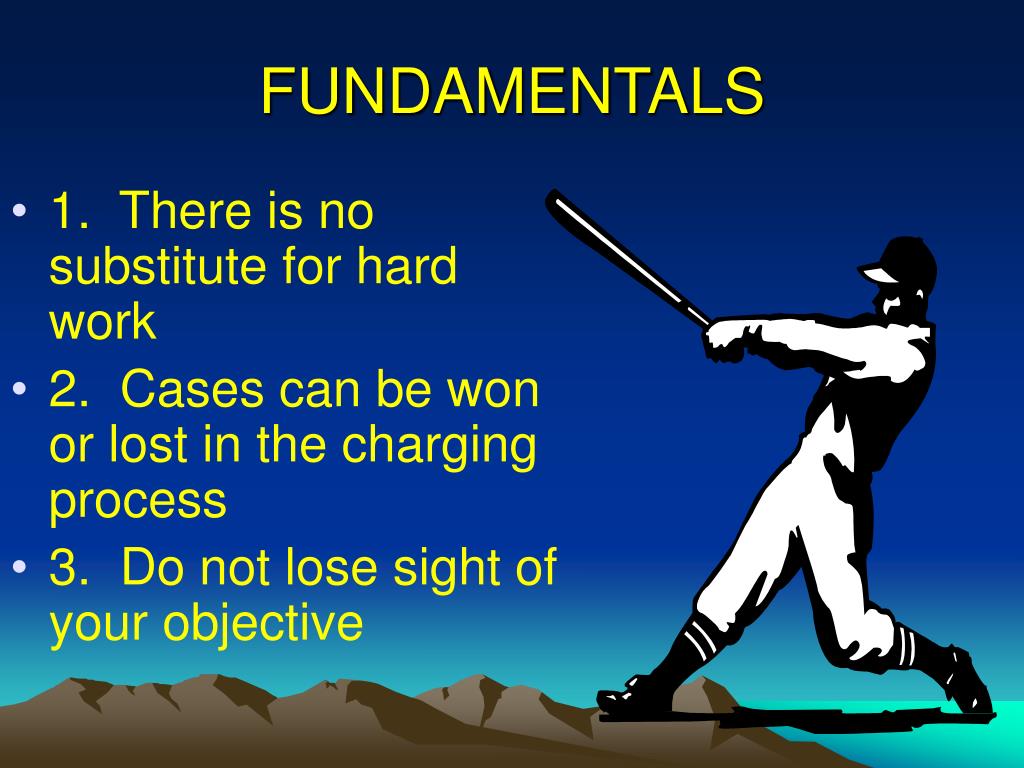 FUNDAMENTALS

• 1. There is no substitute for hard work
• 2. Cases can be won or lost in the charging process
• 3. Do not lose sight of your objective